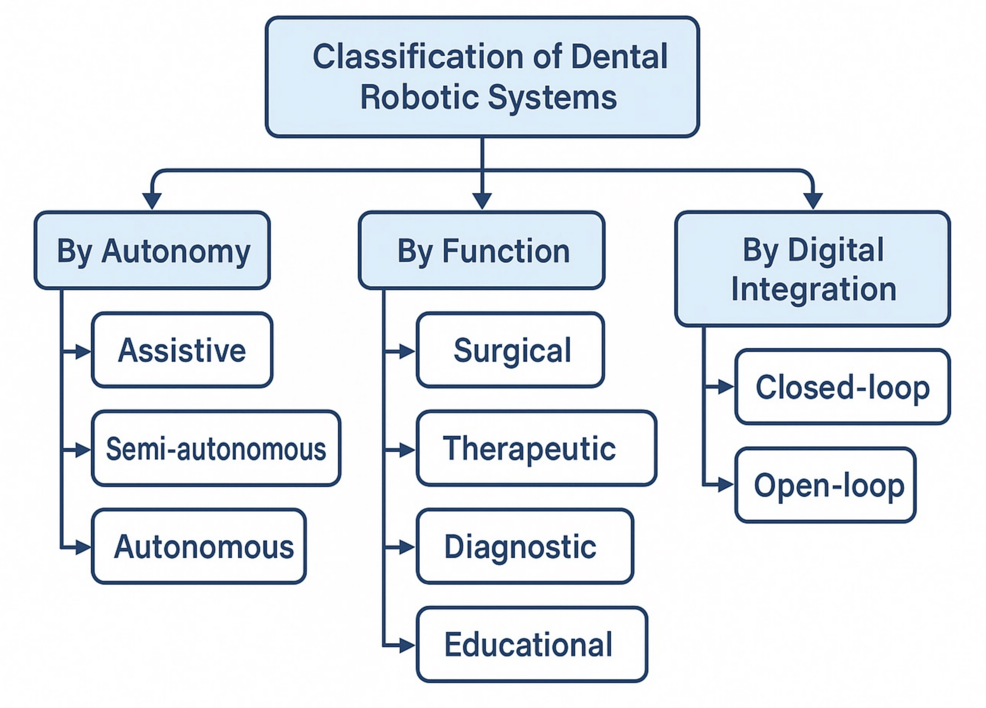 Classification of Dental Robotic Systems

By Autonomy

Assistive

Semi-autonomous

Autonomous

By Function

Surgical

Therapeutic

Diagnostic

Educational

By Digital Integration

Closed-loop

Open-loop